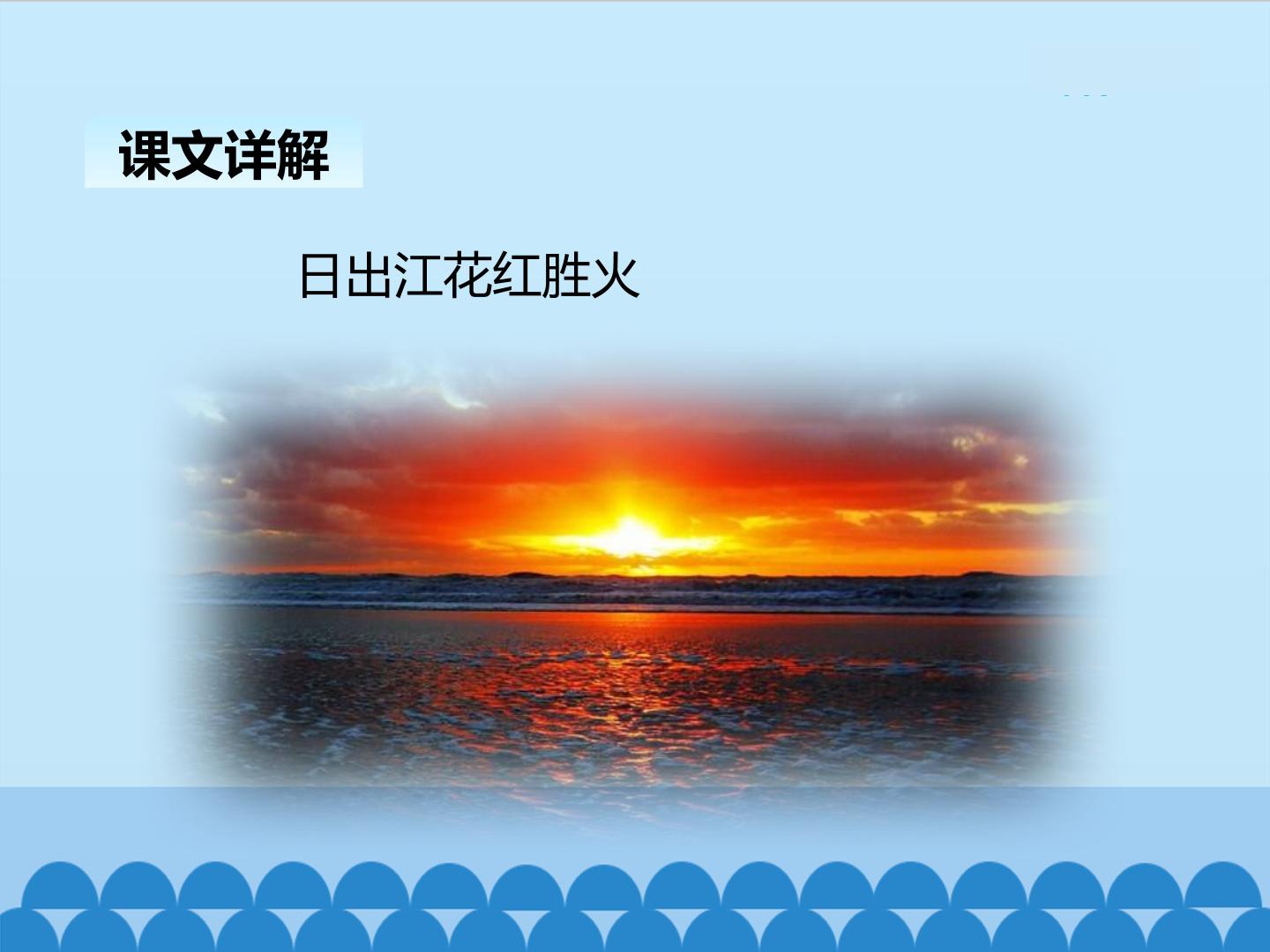 课文详解

日出江花红胜火